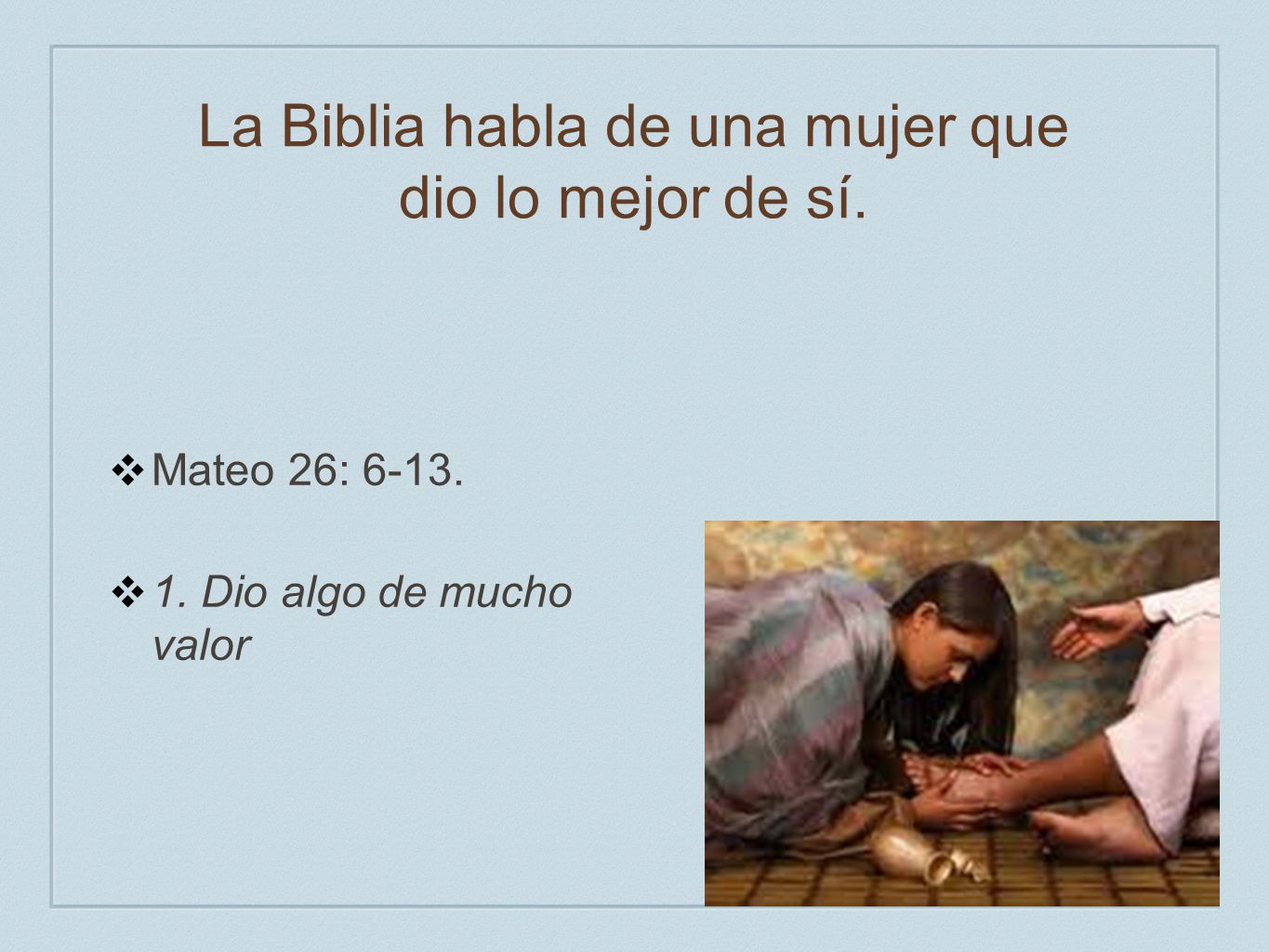 La Biblia habla de una mujer que dio lo mejor de sí.

❖ Mateo 26: 6-13.

❖ 1. Dio algo de mucho valor